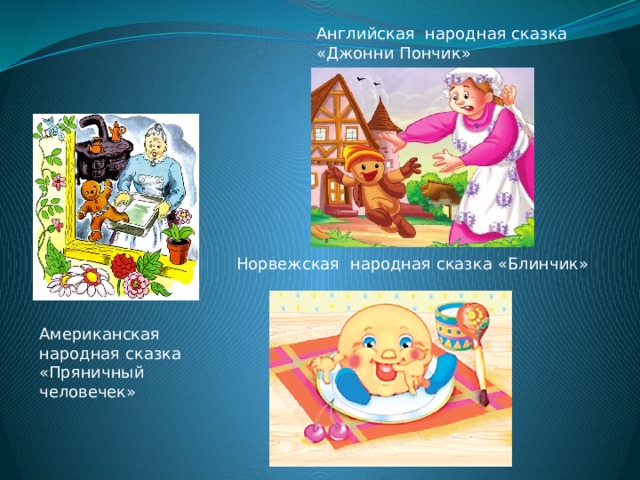 Английская народная сказка «Джонни Пончик»

Норвежская народная сказка «Блинчик»

Американская народная сказка «Пряничный человечек»